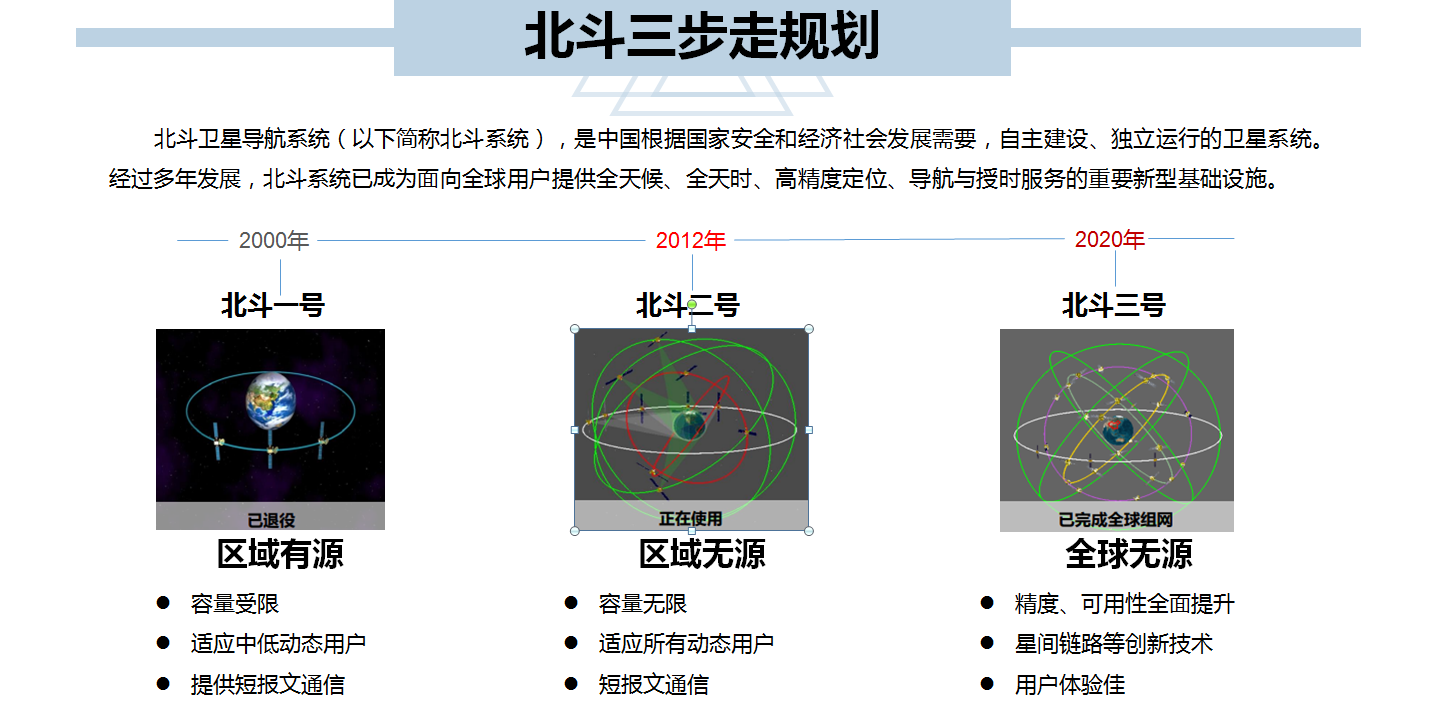 北斗三步走规划

北斗卫星导航系统（以下简称北斗系统），是中国根据国家安全和经济社会发展需要，自主建设、独立运行的卫星系统。经过多年发展，北斗系统已成为面向全球用户提供全天候、全天时、高精度定位、导航与授时服务的重要新型基础设施。

2000年

北斗一号

已退役

区域有源

● 容量受限
● 适应中低动态用户
● 提供短报文通信

2012年

北斗二号

正在使用

区域无源

● 容量无限
● 适应所有动态用户
● 短报文通信

2020年

北斗三号

已完成全球组网

全球无源

● 精度、可用性全面提升
● 星间链路等创新技术
● 用户体验佳